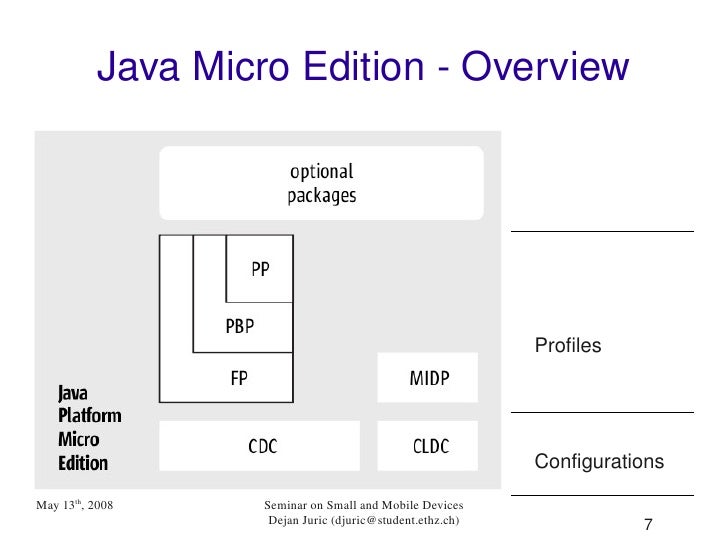 Java Micro Edition - Overview

optional packages

PP

PBP

FP

MIDP

Java Platform Micro Edition

CDC

CLDC

Profiles

Configurations

May 13$^{th}$, 2008

Seminar on Small and Mobile Devices
Dejan Juric (djuric@student.ethz.ch)

7